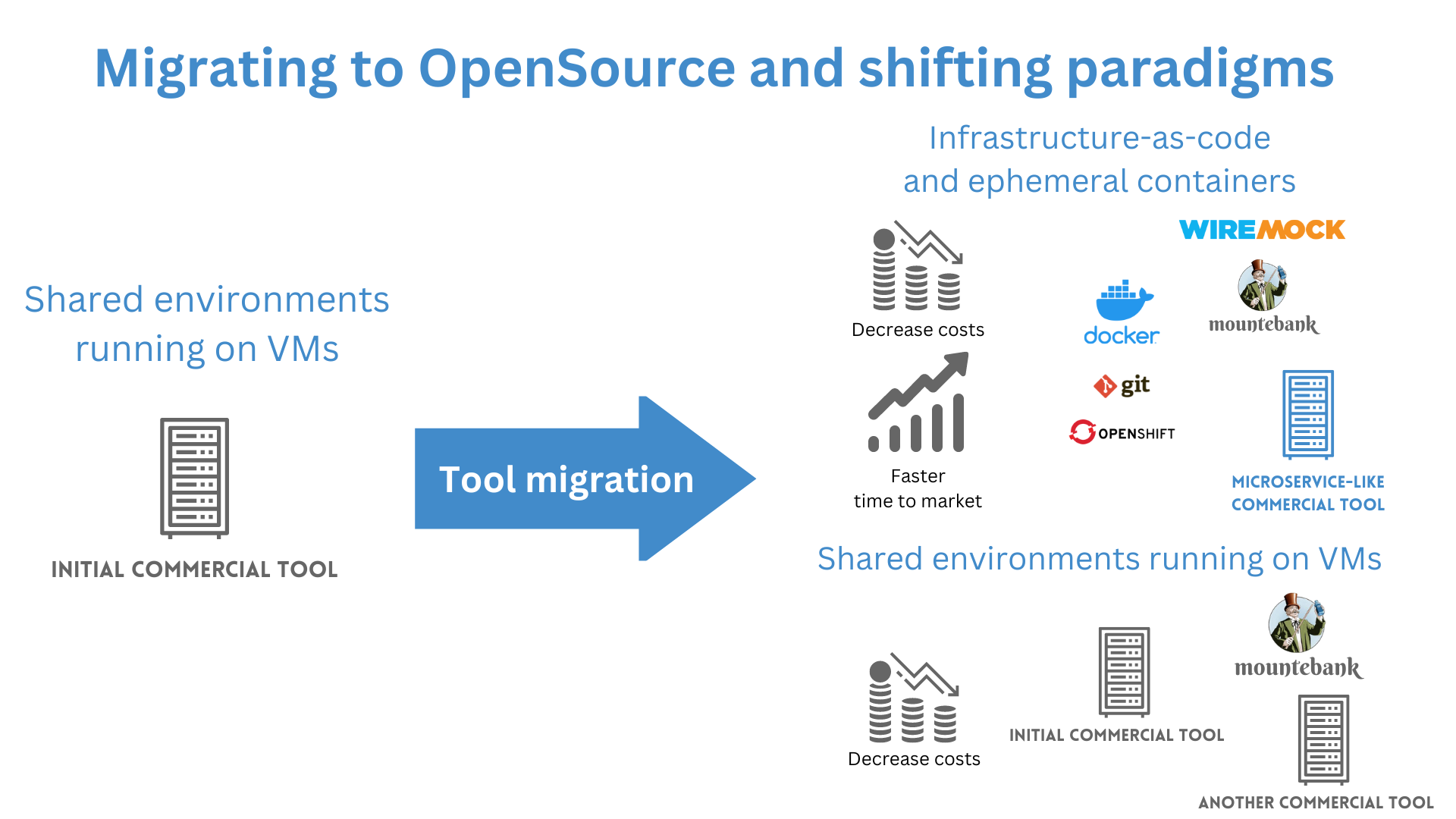 Migrating to OpenSource and shifting paradigms

Shared environments running on VMs

INITIAL COMMERCIAL TOOL

Tool migration

Infrastructure-as-code and ephemeral containers

Decrease costs

Faster time to market

WIREMOCK

docker

mountebank

git

OPENSHIFT

MICROSERVICE-LIKE COMMERCIAL TOOL

Shared environments running on VMs

Decrease costs

INITIAL COMMERCIAL TOOL

mountebank

ANOTHER COMMERCIAL TOOL